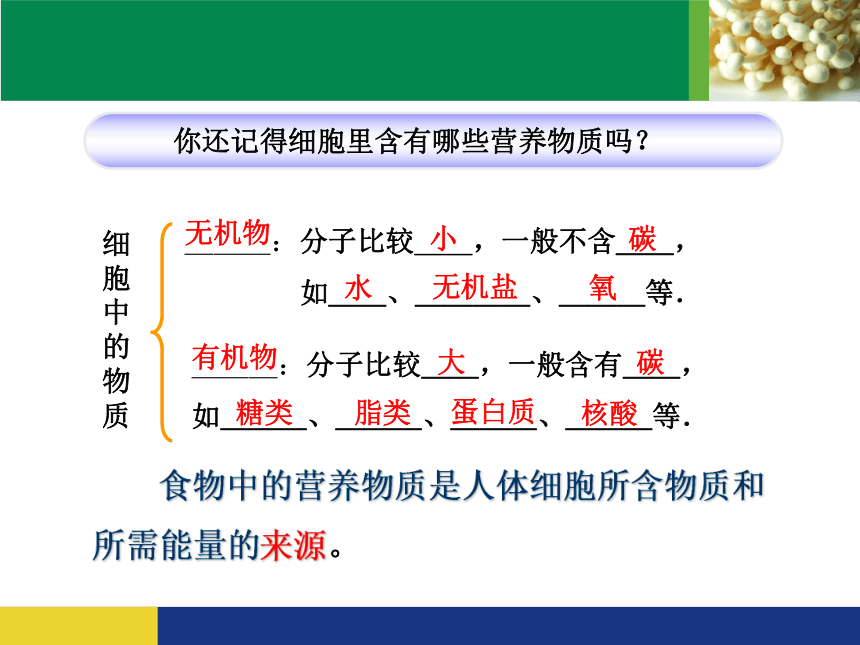 你还记得细胞里含有哪些营养物质吗？

细胞中的物质

无机物：分子比较小，一般不含碳，如水、无机盐、氧等.

有机物：分子比较大，一般含有碳，如糖类、脂类、蛋白质、核酸等.

食物中的营养物质是人体细胞所含物质和所需能量的来源。